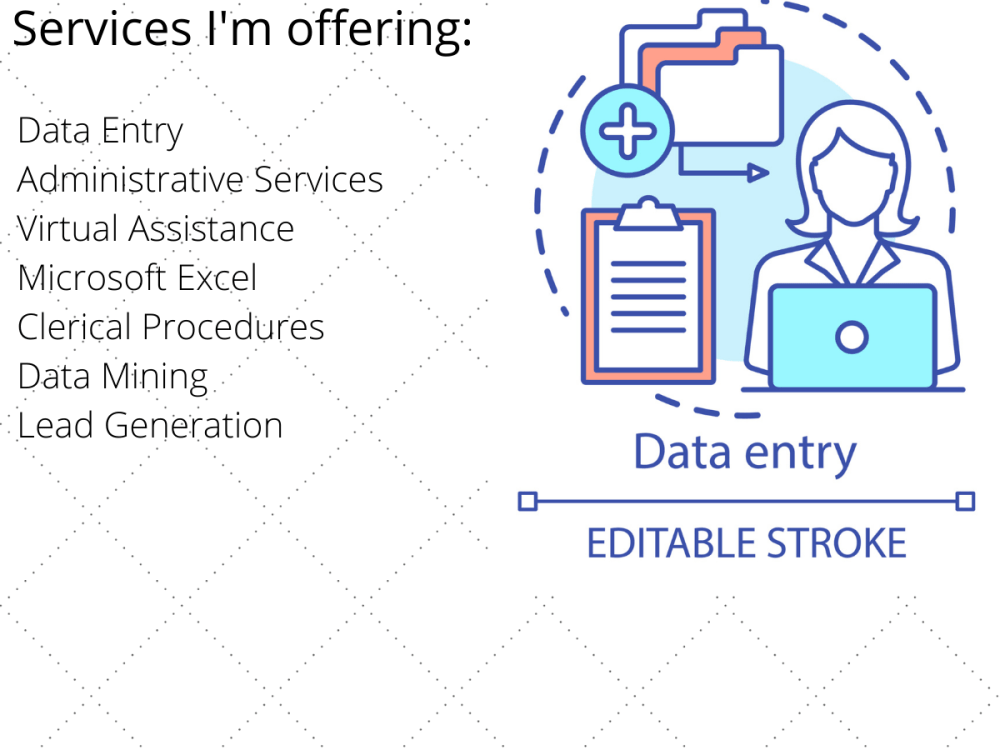 Services I'm offering:

Data Entry
Administrative Services
Virtual Assistance
Microsoft Excel
Clerical Procedures
Data Mining
Lead Generation

Data entry

EDITABLE STROKE